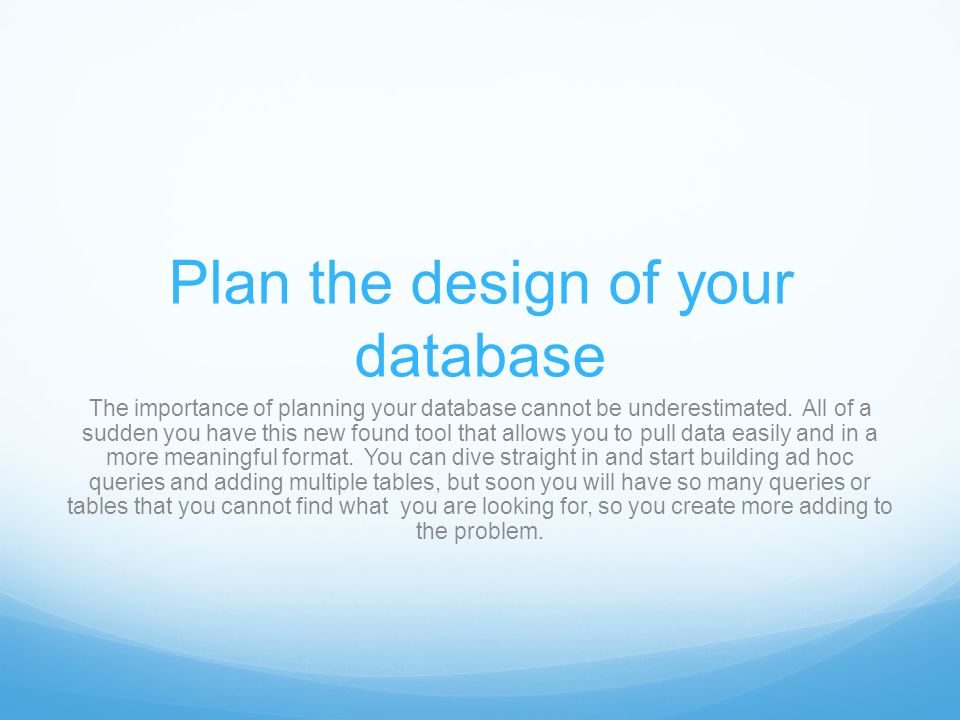 Plan the design of your database

The importance of planning your database cannot be underestimated. All of a sudden you have this new found tool that allows you to pull data easily and in a more meaningful format. You can dive straight in and start building ad hoc queries and adding multiple tables, but soon you will have so many queries or tables that you cannot find what you are looking for, so you create more adding to the problem.